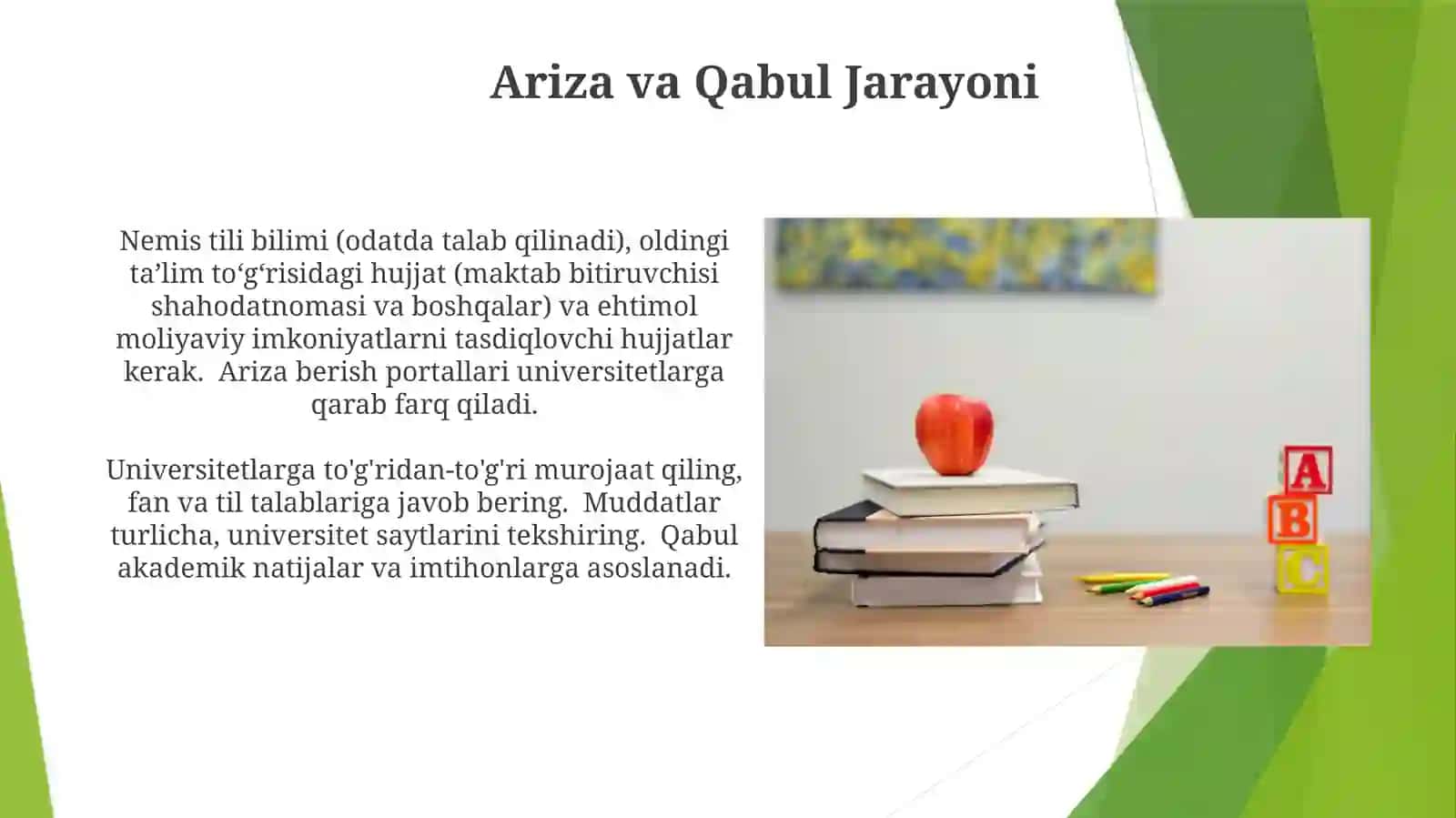 Ariza va Qabul Jarayoni

Nemis tili bilimi (odatda talab qilinadi), oldingi ta’lim to‘g‘risidagi hujjat (maktab bitiruvchisi shahodatnomasi va boshqalar) va ehtimol moliyaviy imkoniyatlarni tasdiqlovchi hujjatlar kerak. Ariza berish portallari universitetlarga qarab farq qiladi.

Universitetlarga to'g'ridan-to'g'ri murojaat qiling, fan va til talablariga javob bering. Muddatlar turlicha, universitet saytlarini tekshiring. Qabul akademik natijalar va imtihonlarga asoslanadi.

A
B
C